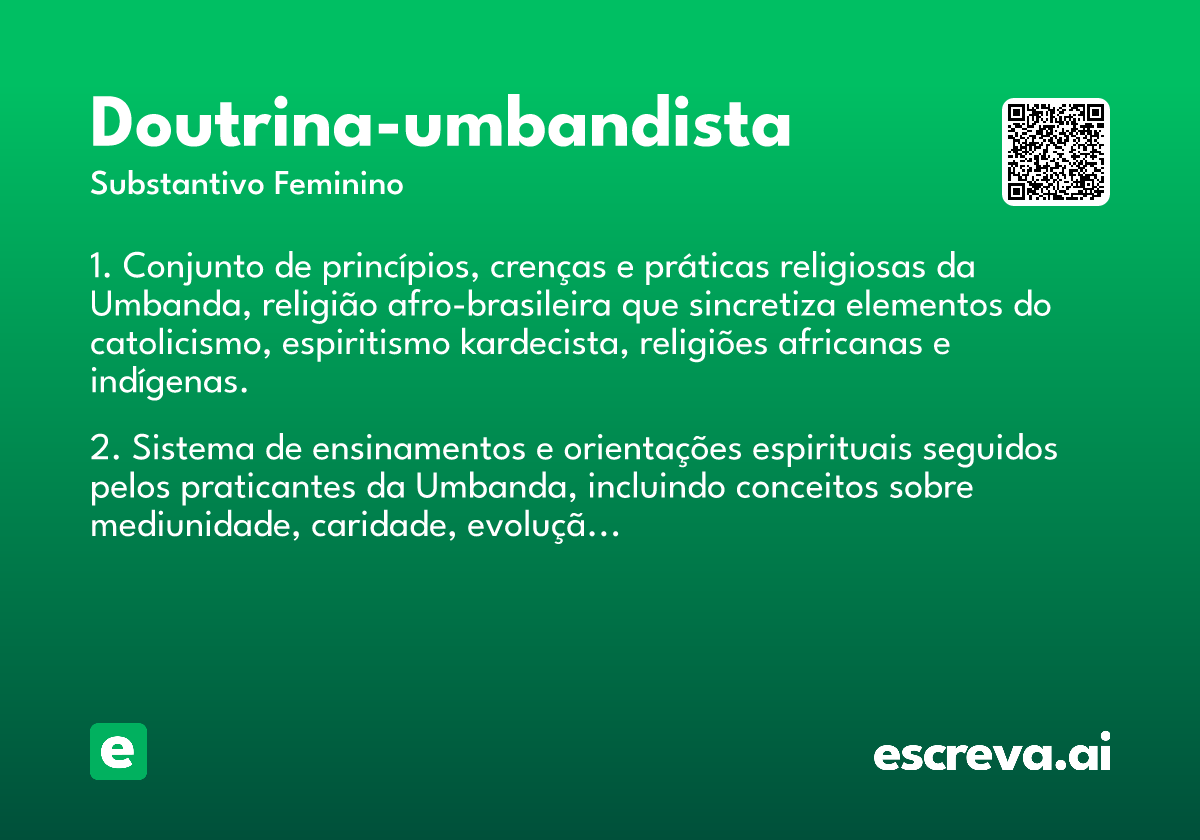 Doutrina-umbandista

Substantivo Feminino

1. Conjunto de princípios, crenças e práticas religiosas da Umbanda, religião afro-brasileira que sincretiza elementos do catolicismo, espiritismo kardecista, religiões africanas e indígenas.

2. Sistema de ensinamentos e orientações espirituais seguidos pelos praticantes da Umbanda, incluindo conceitos sobre mediunidade, caridade, evoluçã...

e

escreva.ai